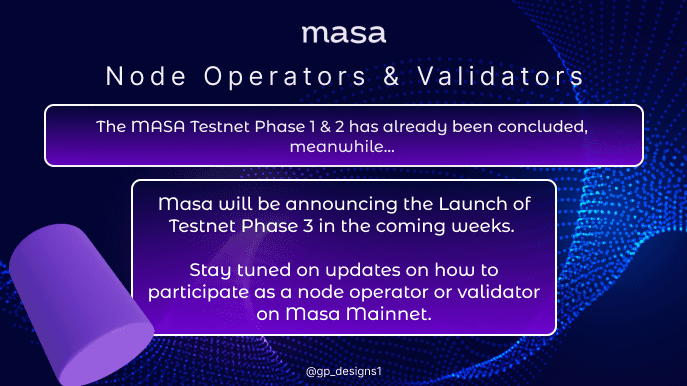 masa

Node Operators & Validators

The MASA Testnet Phase 1 & 2 has already been concluded, meanwhile...

Masa will be announcing the Launch of Testnet Phase 3 in the coming weeks.

Stay tuned on updates on how to participate as a node operator or validator on Masa Mainnet.

@gp_designs1